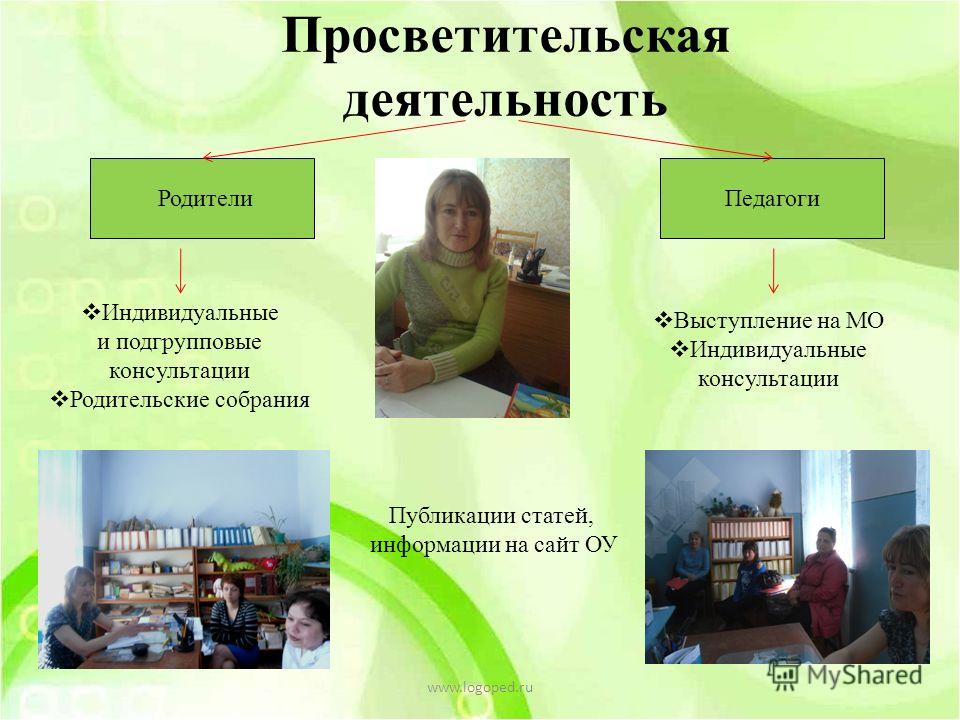 Просветительская деятельность

Родители

Педагоги

❖Индивидуальные и подгрупповые консультации
❖Родительские собрания

❖Выступление на МО
❖Индивидуальные консультации

Публикации статей, информации на сайт ОУ

www.logoped.ru

MyShared